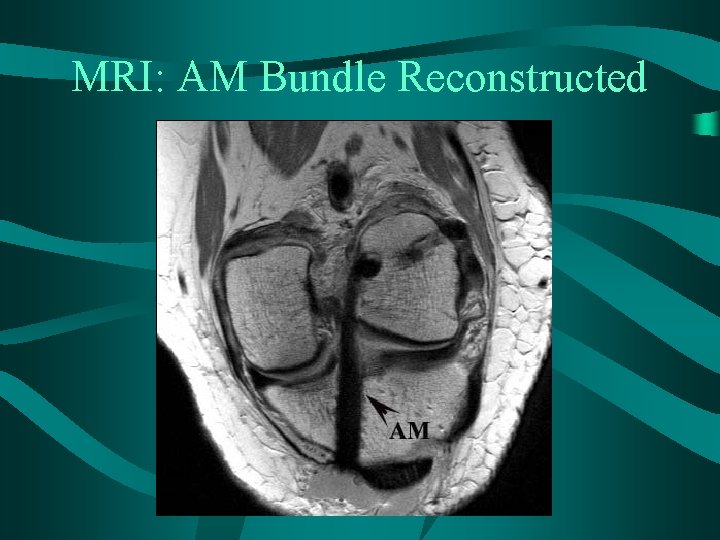 MRI: AM Bundle Reconstructed

AM